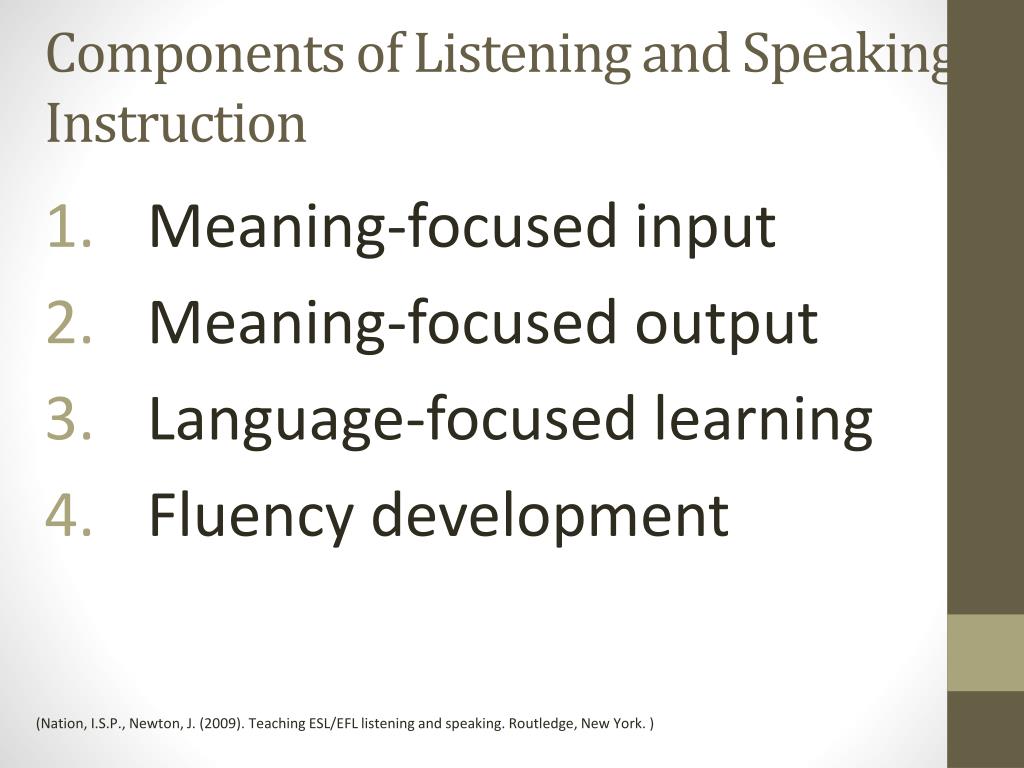 Components of Listening and Speaking Instruction

1. Meaning-focused input
2. Meaning-focused output
3. Language-focused learning
4. Fluency development

(Nation, I.S.P., Newton, J. (2009). Teaching ESL/EFL listening and speaking. Routledge, New York. )